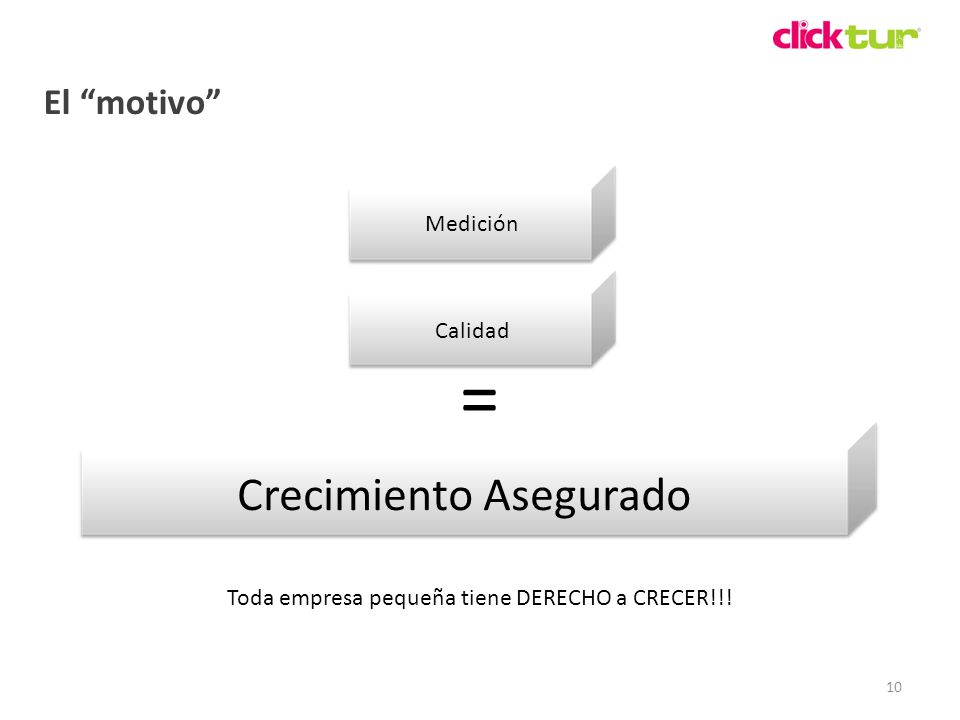 clicktur

El “motivo”

Medición

Calidad

=

Crecimiento Asegurado

Toda empresa pequeña tiene DERECHO a CRECER!!!

10